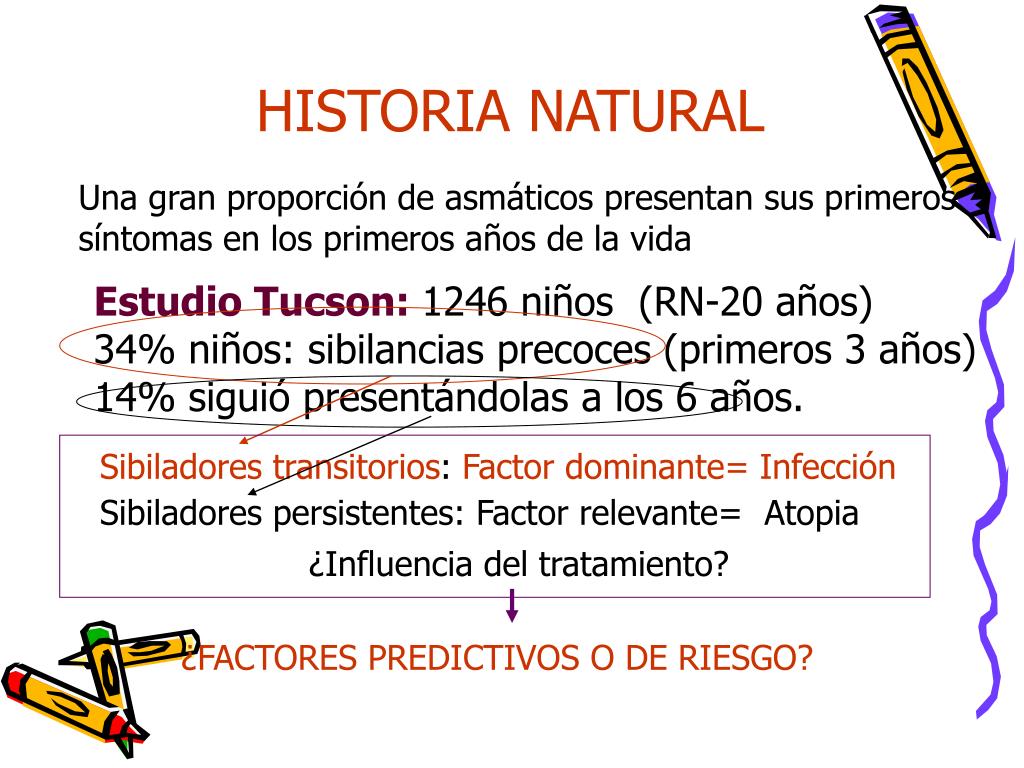 HISTORIA NATURAL

Una gran proporción de asmáticos presentan sus primeros síntomas en los primeros años de la vida

Estudio Tucson: 1246 niños (RN-20 años)
34% niños: sibilancias precoces (primeros 3 años)
14% siguió presentándolas a los 6 años.

Sibiladores transitorios: Factor dominante= Infección
Sibiladores persistentes: Factor relevante= Atopia
¿Influencia del tratamiento?

¿FACTORES PREDICTIVOS O DE RIESGO?